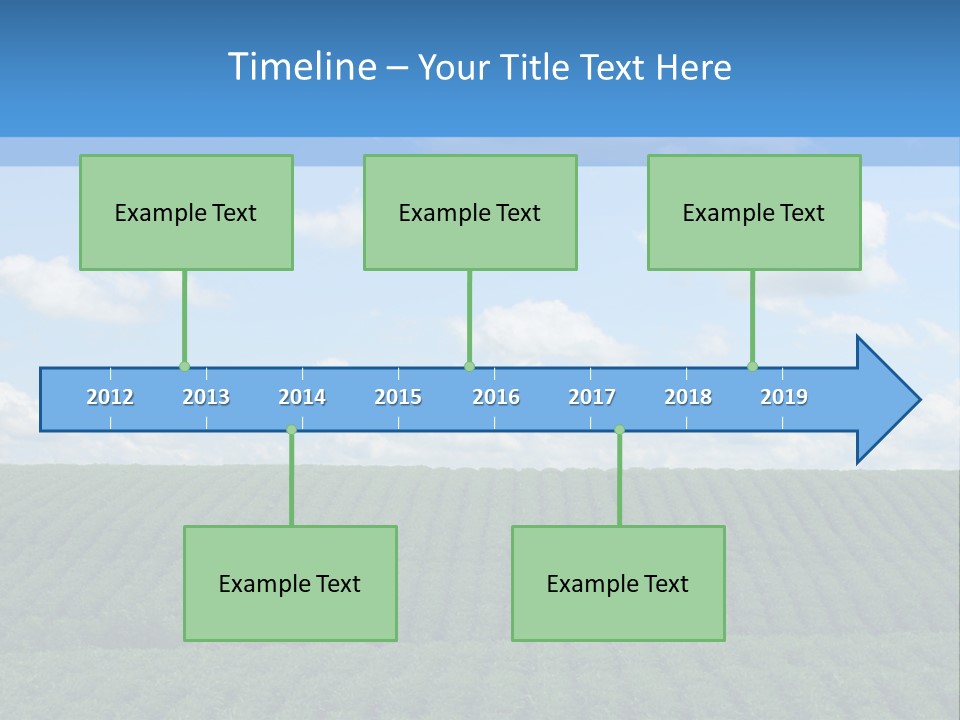 Timeline – Your Title Text Here

Example Text

Example Text

Example Text

2012 2013 2014 2015 2016 2017 2018 2019

Example Text

Example Text